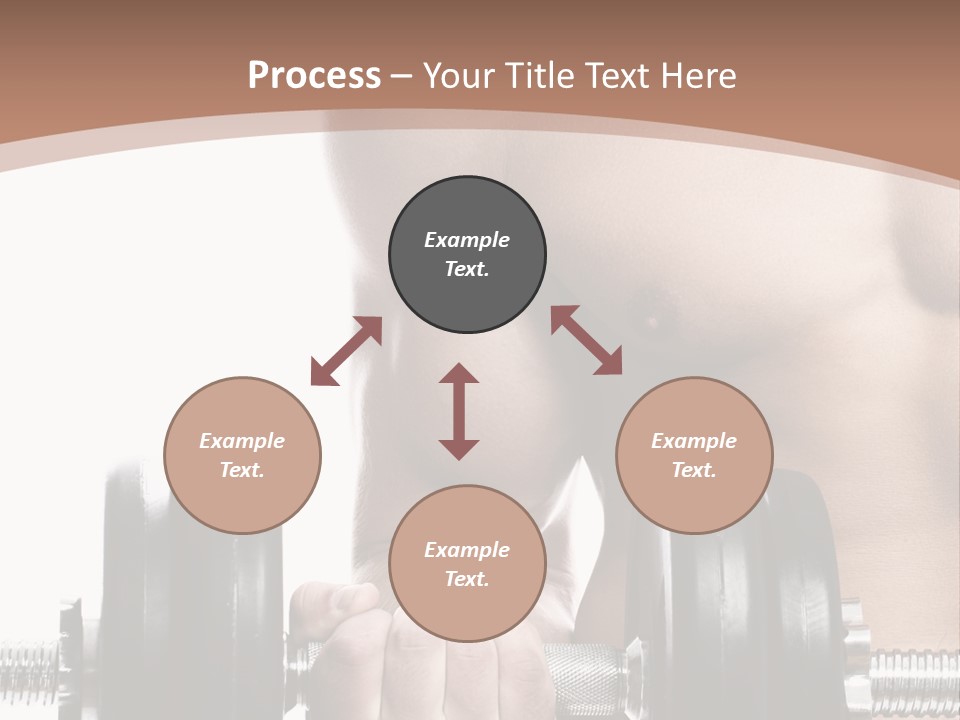 Process – Your Title Text Here

Example Text.

Example Text.

Example Text.

Example Text.